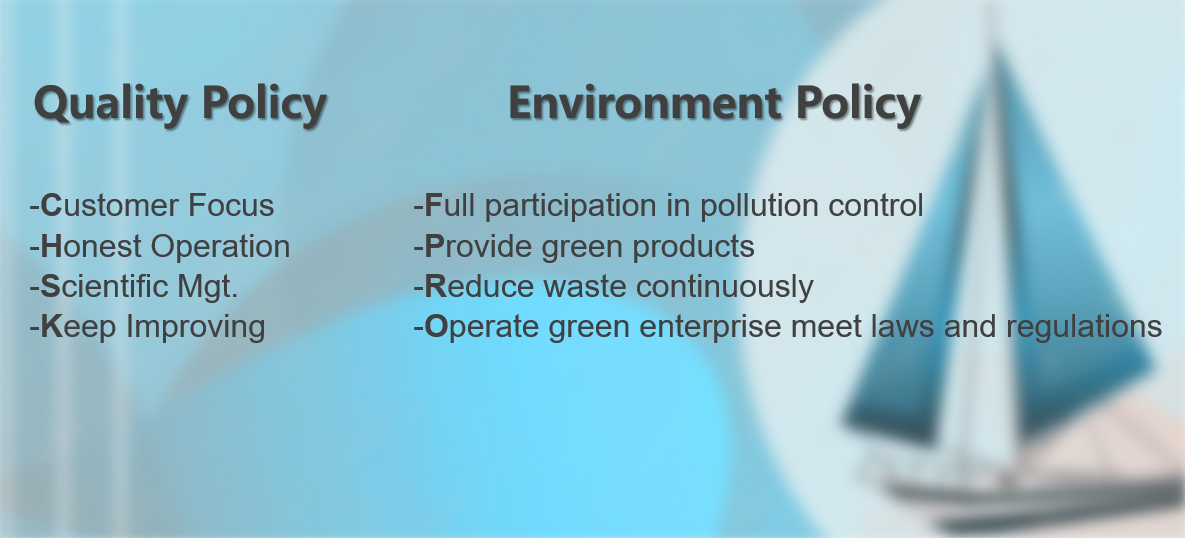 Quality Policy

-Customer Focus
-Honest Operation
-Scientific Mgt.
-Keep Improving

Environment Policy

-Full participation in pollution control
-Provide green products
-Reduce waste continuously
-Operate green enterprise meet laws and regulations